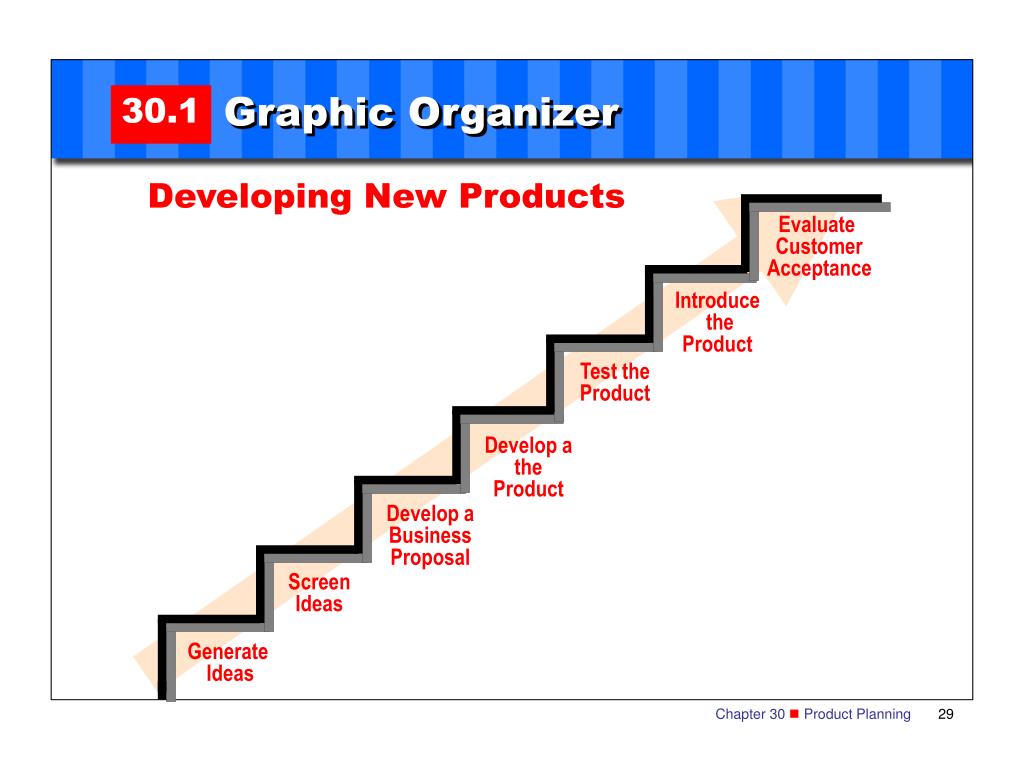 30.1 Graphic Organizer

Developing New Products

Generate Ideas

Screen Ideas

Develop a Business Proposal

Develop a the Product

Test the Product

Introduce the Product

Evaluate Customer Acceptance

Chapter 30 ■ Product Planning 29